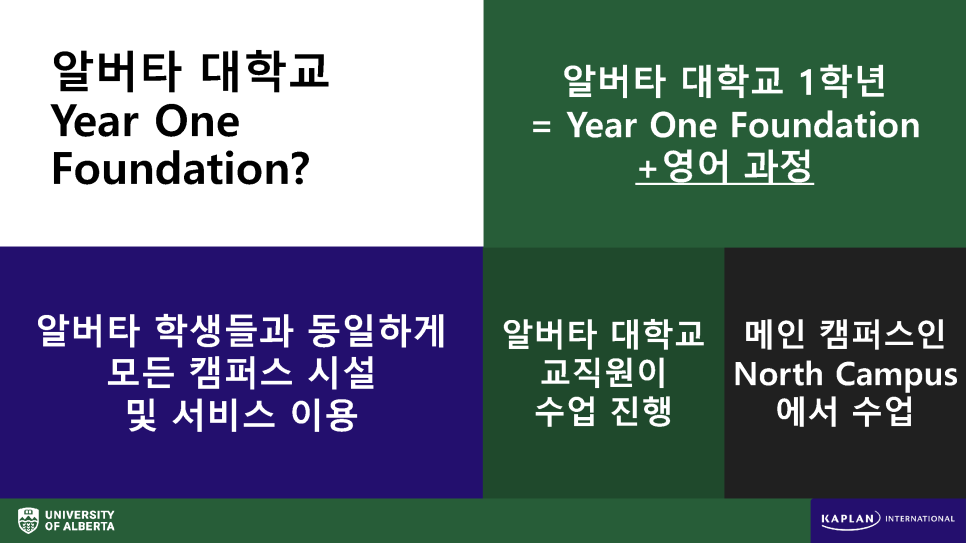 알버타 대학교
Year One
Foundation?

알버타 대학교 1학년
= Year One Foundation
+영어 과정

알버타 학생들과 동일하게
모든 캠퍼스 시설
및 서비스 이용

알버타 대학교
교직원이
수업 진행

메인 캠퍼스인
North Campus
에서 수업

UNIVERSITY OF ALBERTA

KAPLAN INTERNATIONAL